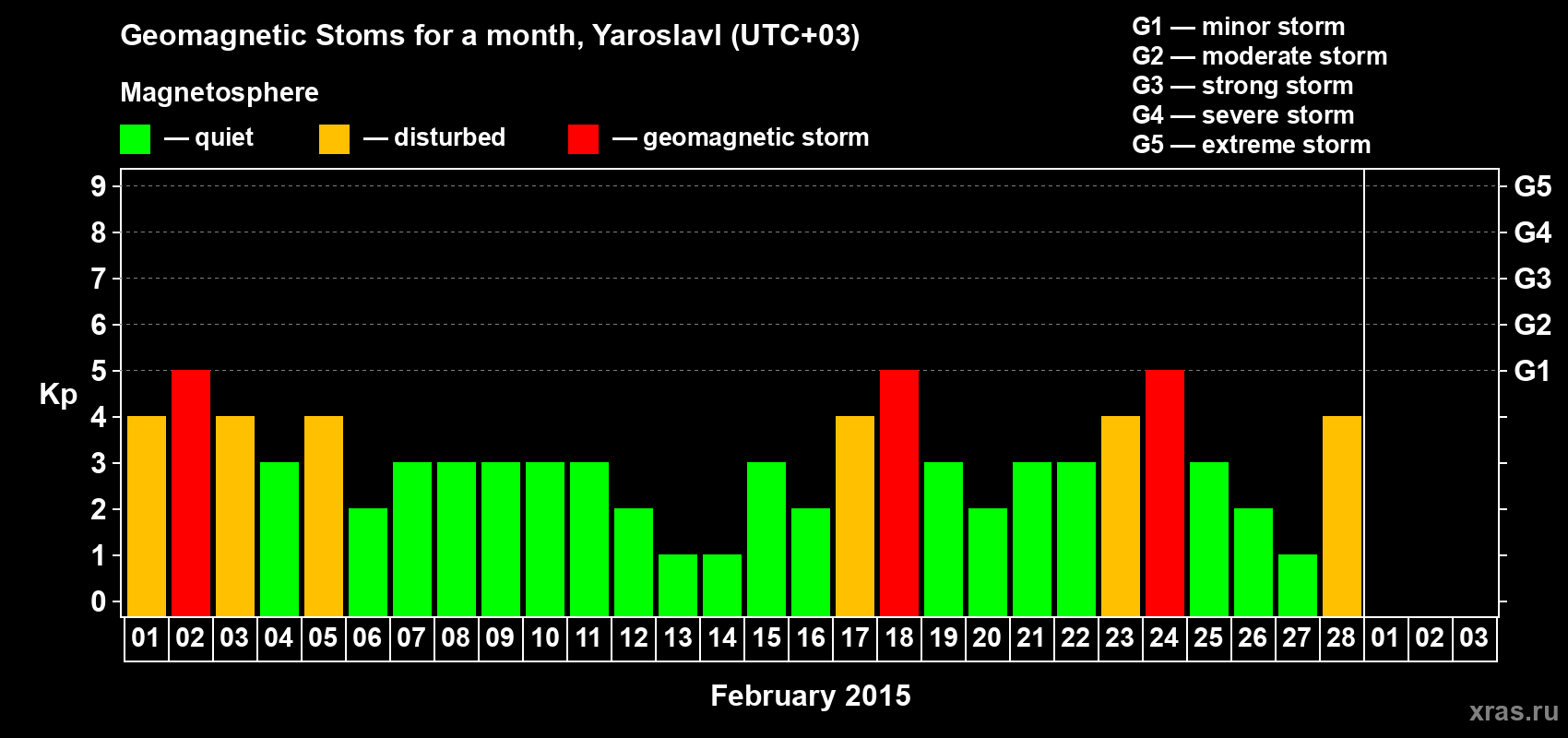 Geomagnetic Stoms for a month, Yaroslavl (UTC+03)

Magnetosphere

— quiet — disturbed — geomagnetic storm

G1 — minor storm
G2 — moderate storm
G3 — strong storm
G4 — severe storm
G5 — extreme storm

Kp

9
8
7
6
5
4
3
2
1
0

G5
G4
G3
G2
G1

01 02 03 04 05 06 07 08 09 10 11 12 13 14 15 16 17 18 19 20 21 22 23 24 25 26 27 28 01 02 03

February 2015

xras.ru